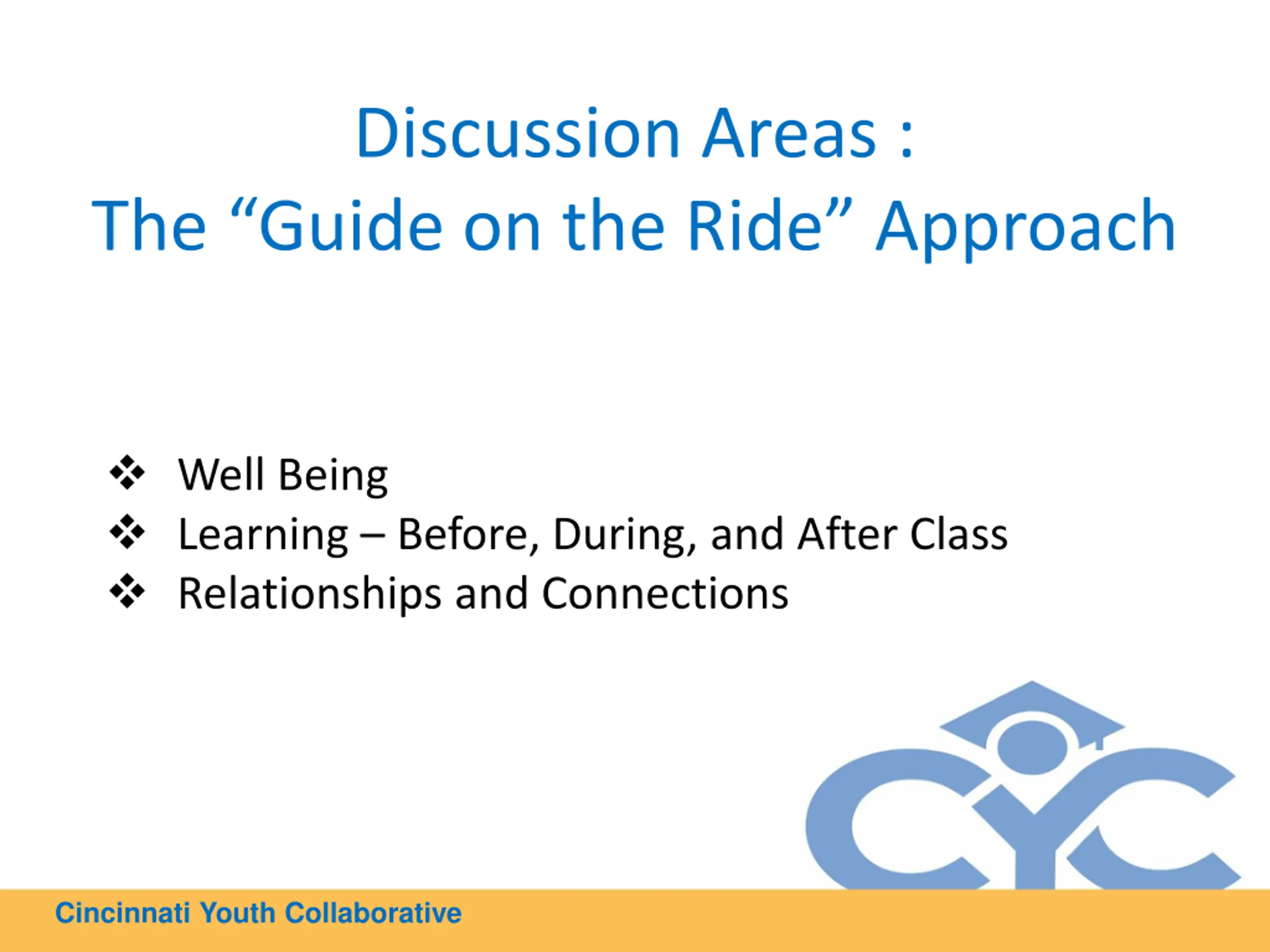 Discussion Areas :
The “Guide on the Ride” Approach

❖ Well Being
❖ Learning – Before, During, and After Class
❖ Relationships and Connections

CYC

Cincinnati Youth Collaborative